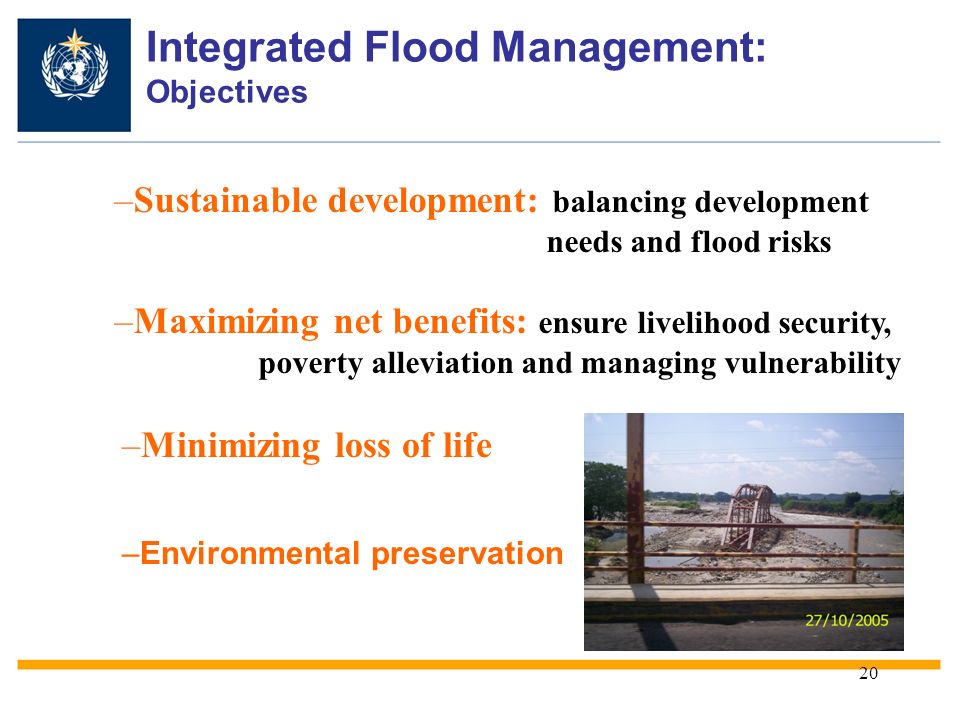 Integrated Flood Management:
Objectives

–Sustainable development: balancing development needs and flood risks

–Maximizing net benefits: ensure livelihood security, poverty alleviation and managing vulnerability

–Minimizing loss of life

–Environmental preservation

27/10/2005

20